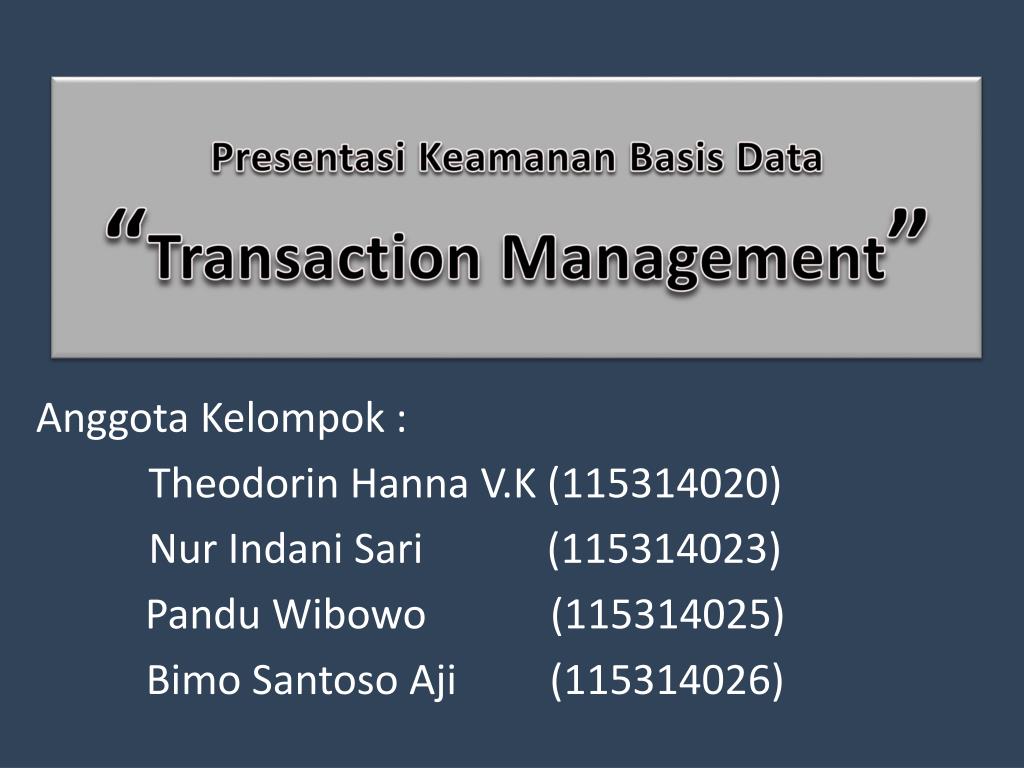 Presentasi Keamanan Basis Data
“Transaction Management”

Anggota Kelompok :
Theodorin Hanna V.K (115314020)
Nur Indani Sari (115314023)
Pandu Wibowo (115314025)
Bimo Santoso Aji (115314026)